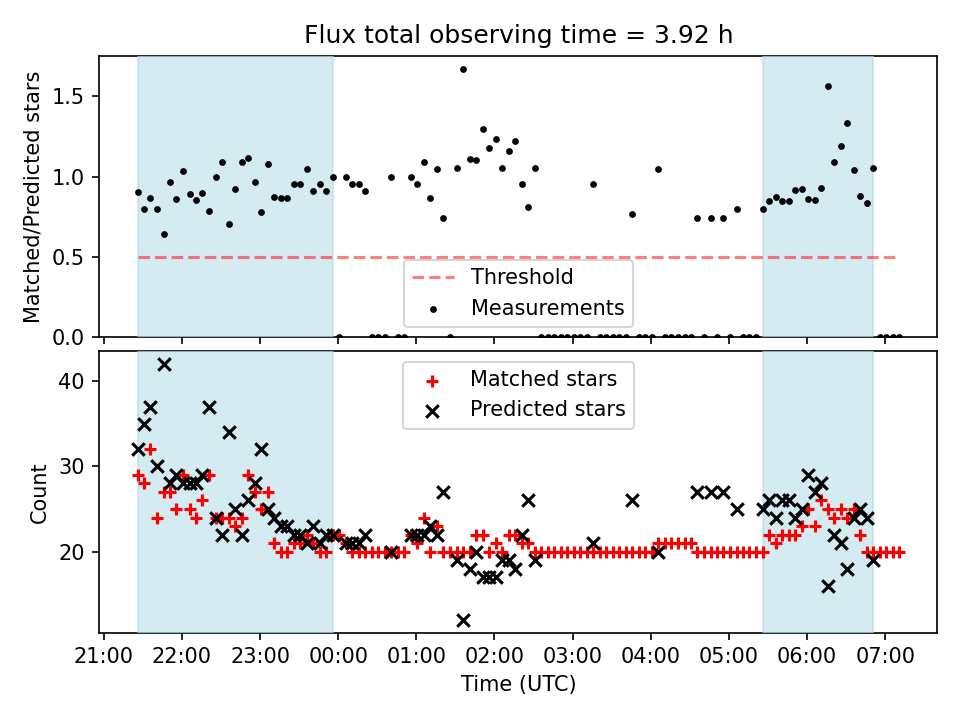 Flux total observing time = 3.92 h

Matched/Predicted stars

1.5
1.0
0.5
0.0

Threshold
Measurements

Count

40
30
20

Matched stars
Predicted stars

21:00 22:00 23:00 00:00 01:00 02:00 03:00 04:00 05:00 06:00 07:00

Time (UTC)